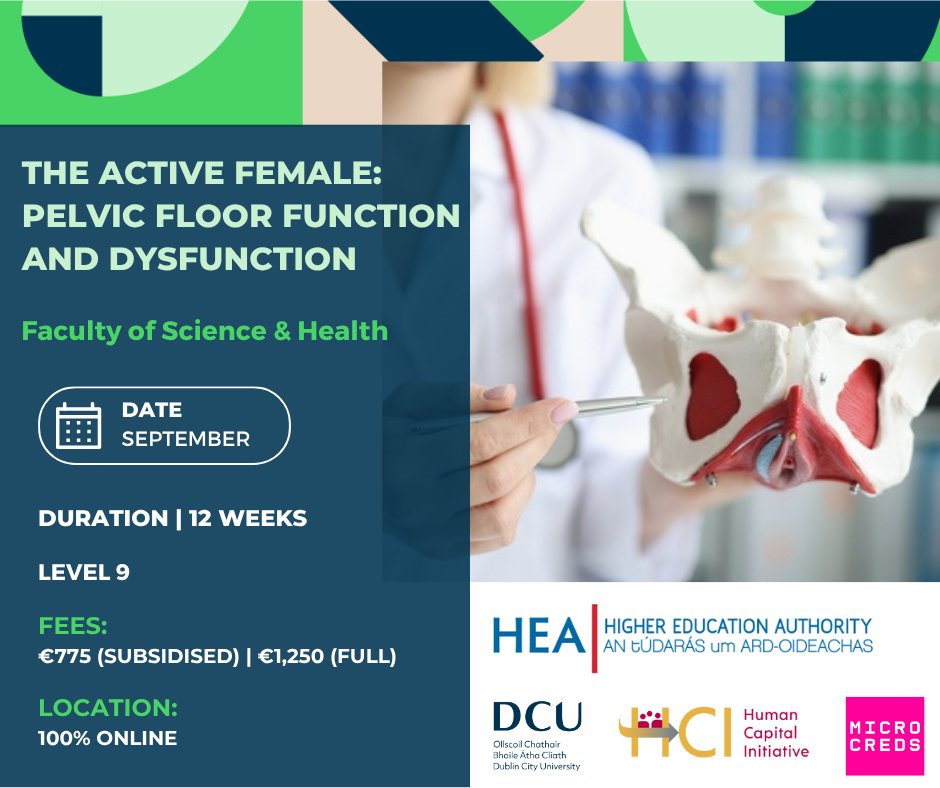 THE ACTIVE FEMALE: PELVIC FLOOR FUNCTION AND DYSFUNCTION

Faculty of Science & Health

DATE
SEPTEMBER

DURATION | 12 WEEKS

LEVEL 9

FEES:
€775 (SUBSIDISED) | €1,250 (FULL)

LOCATION:
100% ONLINE

HEA HIGHER EDUCATION AUTHORITY
AN tÚDARÁS um ARD-OIDEACHAS

DCU
Ollscoil Chathair Bhaile Átha Cliath
Dublin City University

HCI Human Capital Initiative

MICRO CREDS